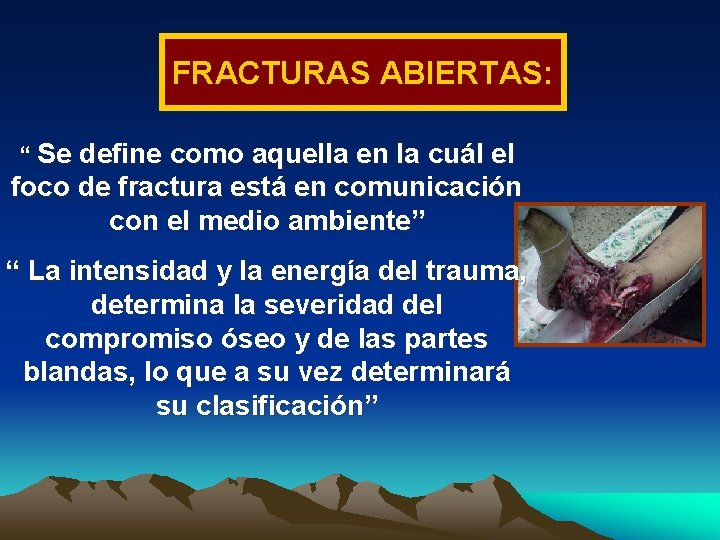 FRACTURAS ABIERTAS:

“ Se define como aquella en la cuál el foco de fractura está en comunicación con el medio ambiente”

“ La intensidad y la energía del trauma, determina la severidad del compromiso óseo y de las partes blandas, lo que a su vez determinará su clasificación”